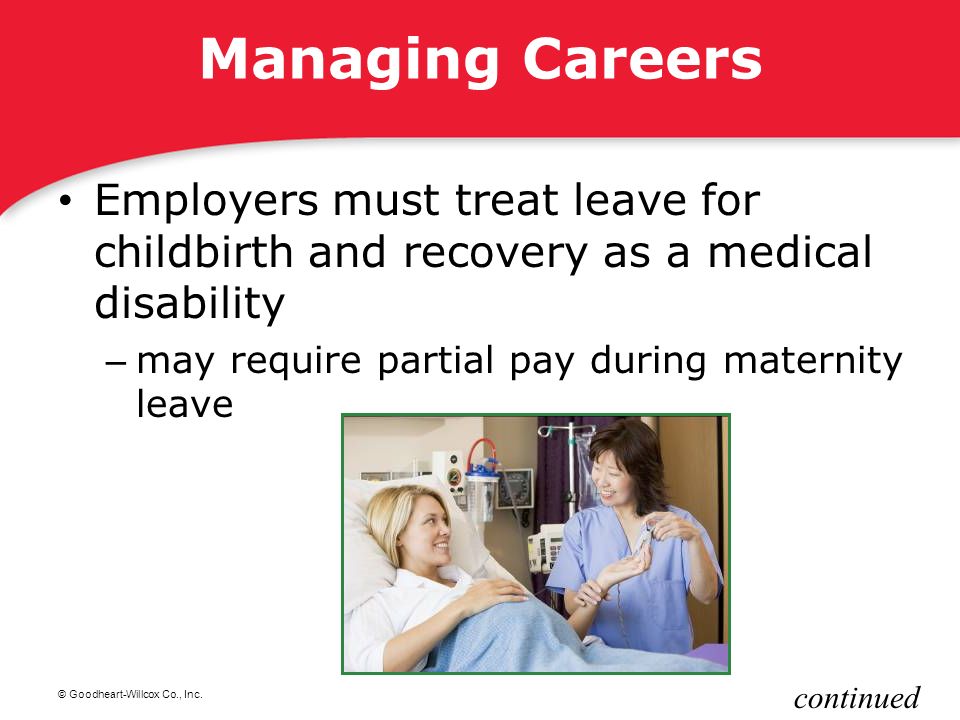 Managing Careers

• Employers must treat leave for childbirth and recovery as a medical disability

– may require partial pay during maternity leave

© Goodheart-Willcox Co., Inc.

continued